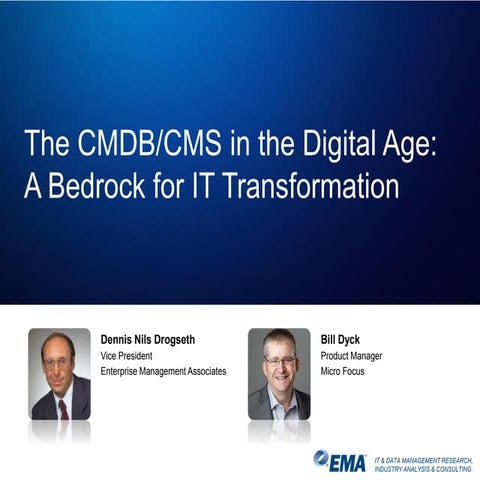 The CMDB/CMS in the Digital Age: A Bedrock for IT Transformation

Dennis Nils Drogseth
Vice President
Enterprise Management Associates

Bill Dyck
Product Manager
Micro Focus

EMA
IT & DATA MANAGEMENT RESEARCH, INDUSTRY ANALYSIS & CONSULTING